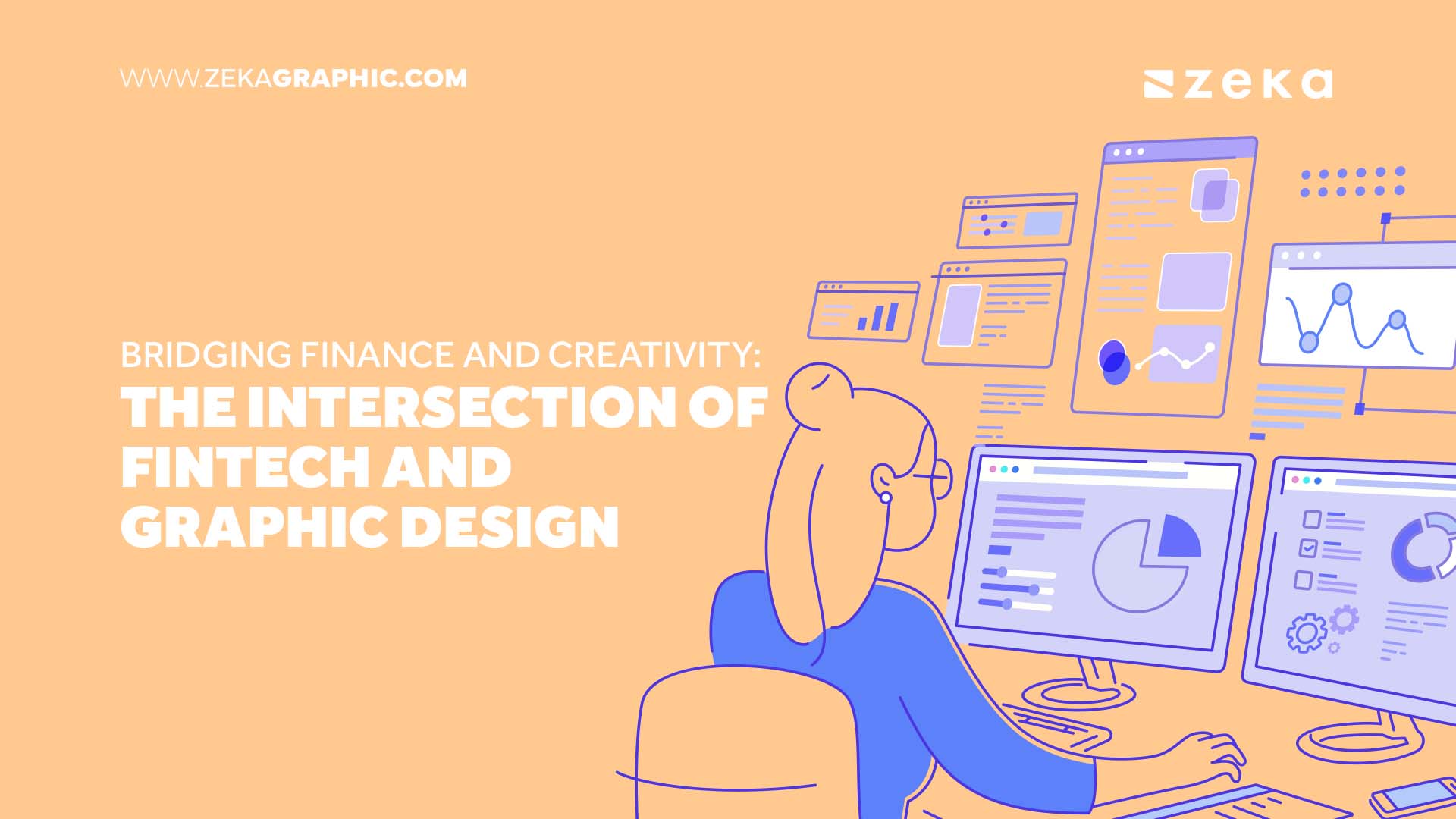 WWW.ZEKAGRAPHIC.COM

zeka

BRIDGING FINANCE AND CREATIVITY:
THE INTERSECTION OF FINTECH AND GRAPHIC DESIGN